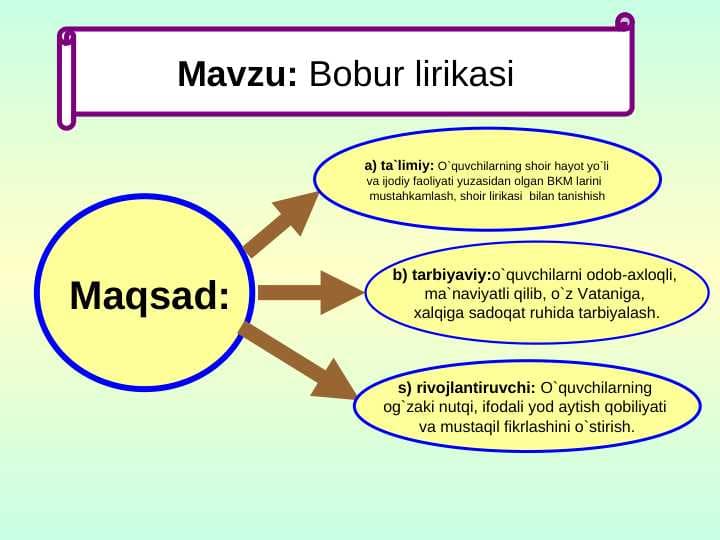 Mavzu: Bobur lirikasi

Maqsad:

a) ta`limiy: O`quvchilarning shoir hayot yo`li va ijodiy faoliyati yuzasidan olgan BKM larini mustahkamlash, shoir lirikasi bilan tanishish

b) tarbiyaviy:o`quvchilarni odob-axloqli, ma`naviyatli qilib, o`z Vataniga, xalqiga sadoqat ruhida tarbiyalash.

s) rivojlantiruvchi: O`quvchilarning og`zaki nutqi, ifodali yod aytish qobiliyati va mustaqil fikrlashini o`stirish.